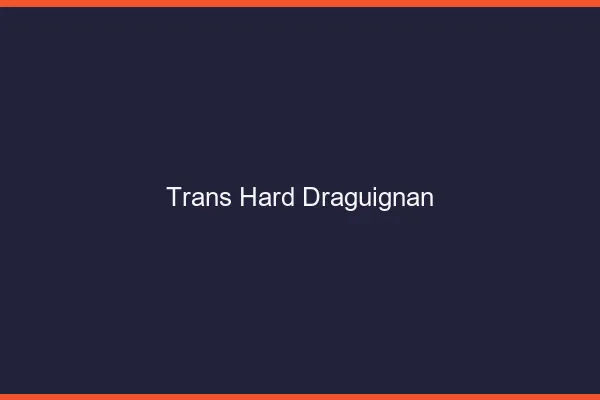 Trans Hard Draguignan